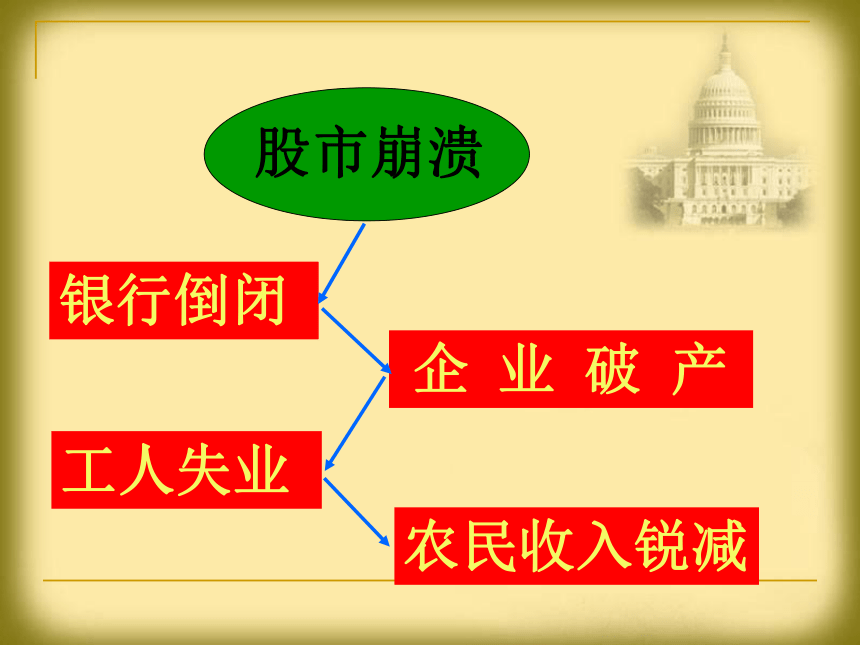 股市崩溃

银行倒闭

企 业 破 产

工人失业

农民收入锐减